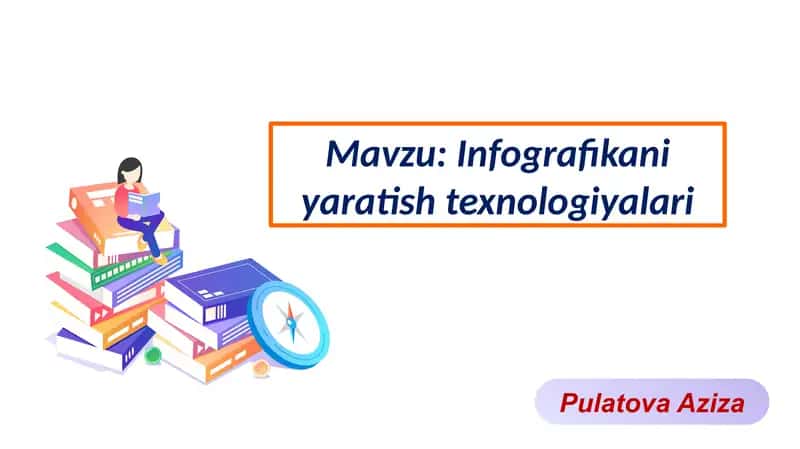 Mavzu: Infografikani yaratish texnologiyalari

Pulatova Aziza